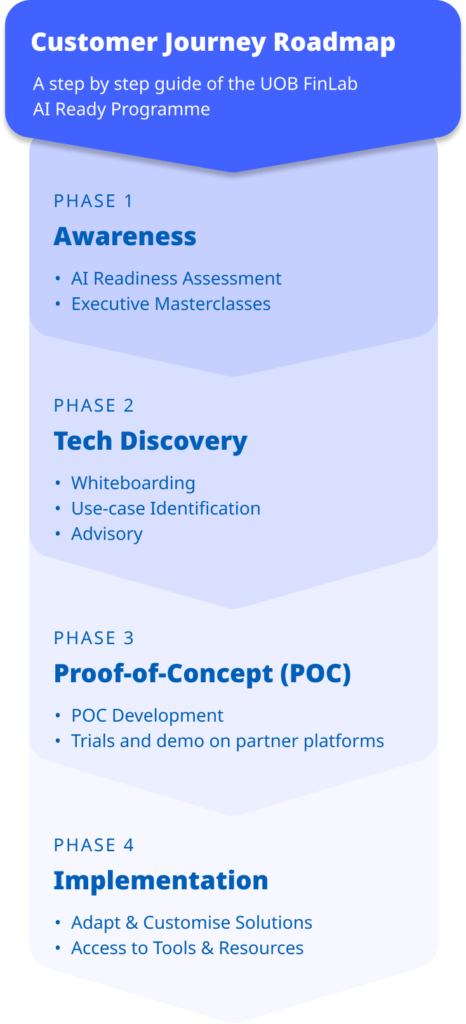 Customer Journey Roadmap

A step by step guide of the UOB FinLab AI Ready Programme

PHASE 1

Awareness

• AI Readiness Assessment
• Executive Masterclasses

PHASE 2

Tech Discovery

• Whiteboarding
• Use-case Identification
• Advisory

PHASE 3

Proof-of-Concept (POC)

• POC Development
• Trials and demo on partner platforms

PHASE 4

Implementation

• Adapt & Customise Solutions
• Access to Tools & Resources